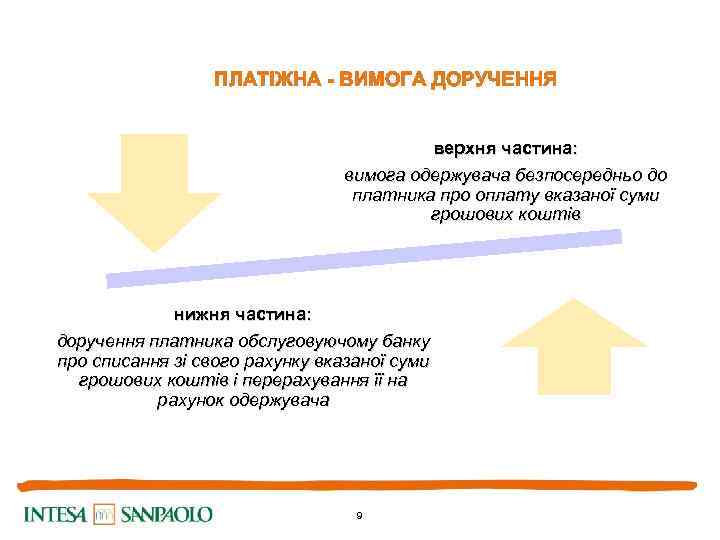 ПЛАТІЖНА - ВИМОГА ДОРУЧЕННЯ

верхня частина:

вимога одержувача безпосередньо до платника про оплату вказаної суми грошових коштів

нижня частина:

доручення платника обслуговуючому банку про списання зі свого рахунку вказаної суми грошових коштів і перерахування її на рахунок одержувача

INTESA SANPAOLO

9